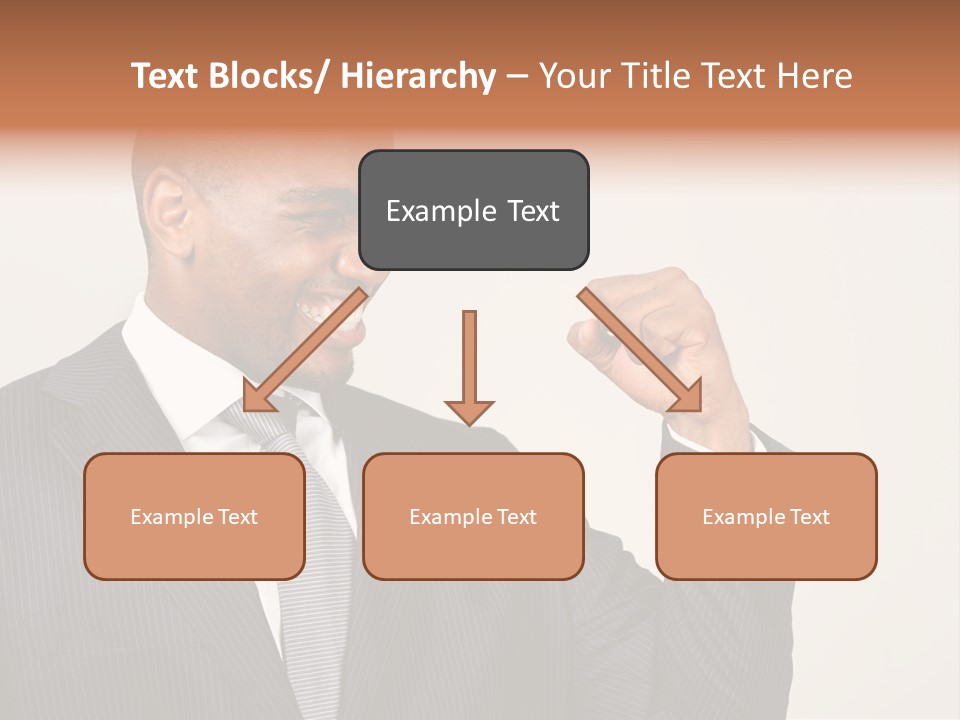 Text Blocks/ Hierarchy – Your Title Text Here

Example Text

Example Text

Example Text

Example Text